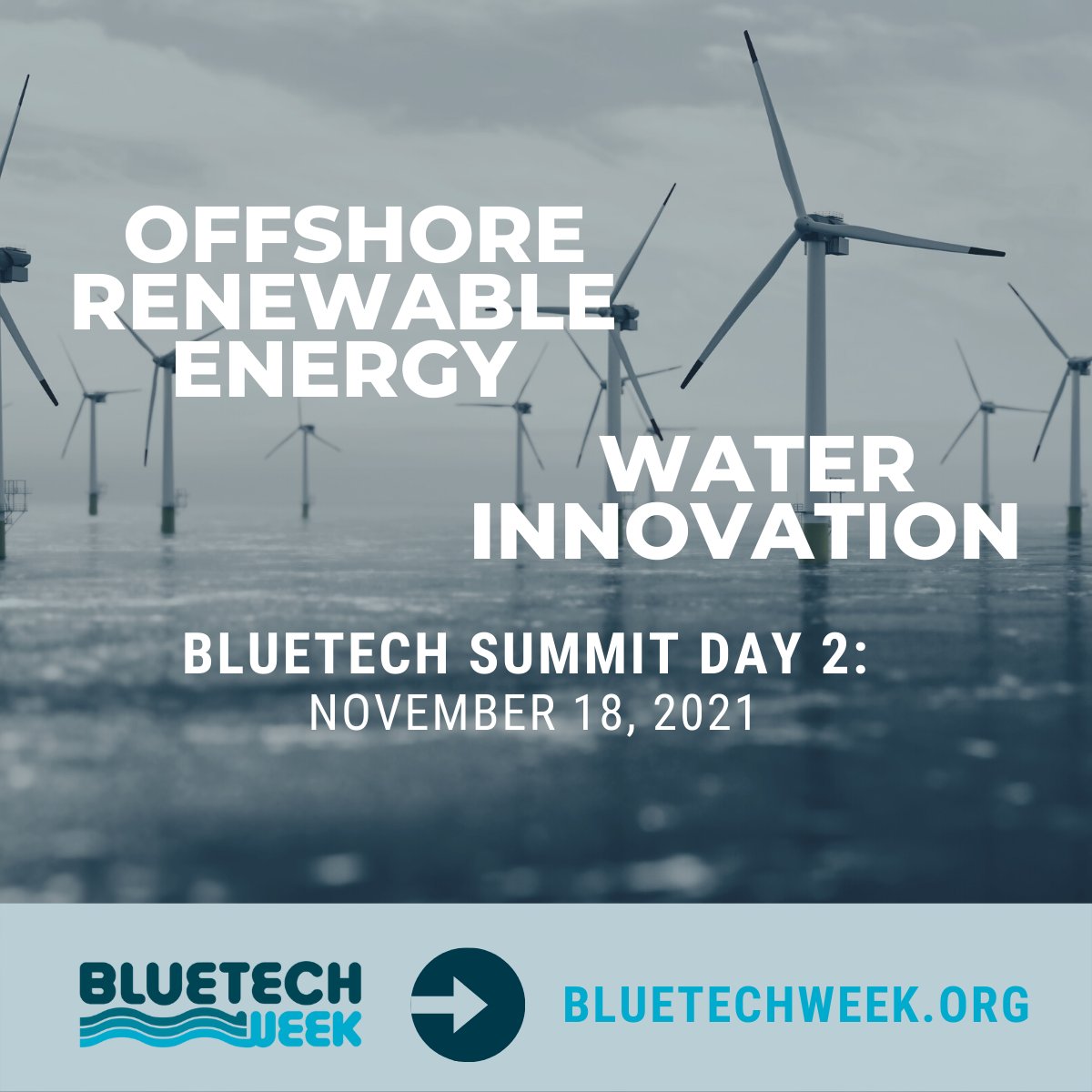 OFFSHORE RENEWABLE ENERGY

WATER INNOVATION

BLUETECH SUMMIT DAY 2:
NOVEMBER 18, 2021

BLUETECH WEEK

BLUETECHWEEK.ORG